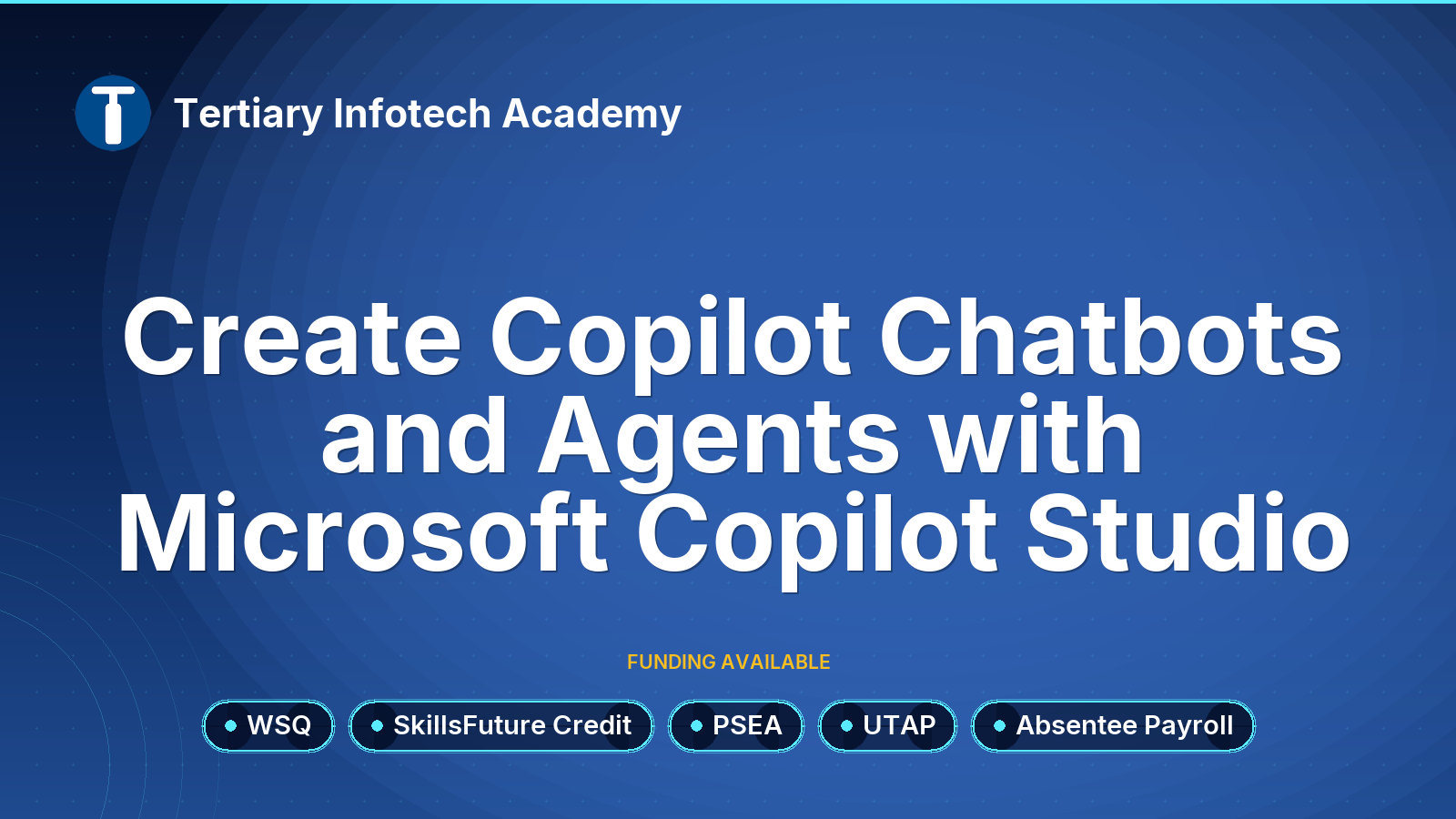 Tertiary Infotech Academy

Create Copilot Chatbots and Agents with Microsoft Copilot Studio

FUNDING AVAILABLE

WSQ

SkillsFuture Credit

PSEA

UTAP

Absentee Payroll